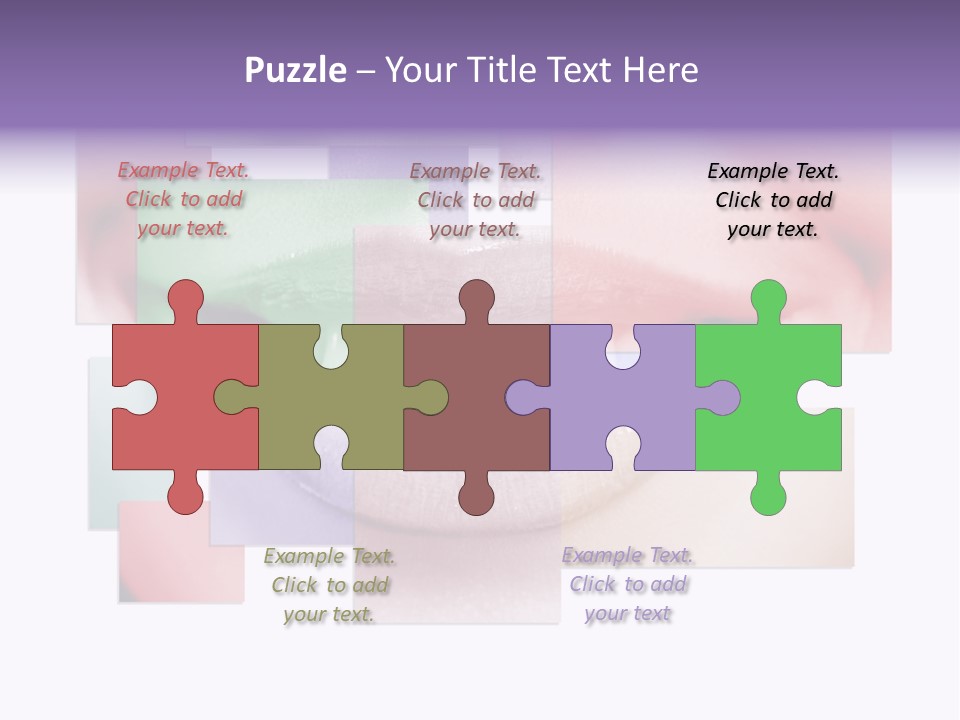 Puzzle – Your Title Text Here

Example Text. Click to add your text.

Example Text. Click to add your text.

Example Text. Click to add your text.

Example Text. Click to add your text.

Example Text. Click to add your text